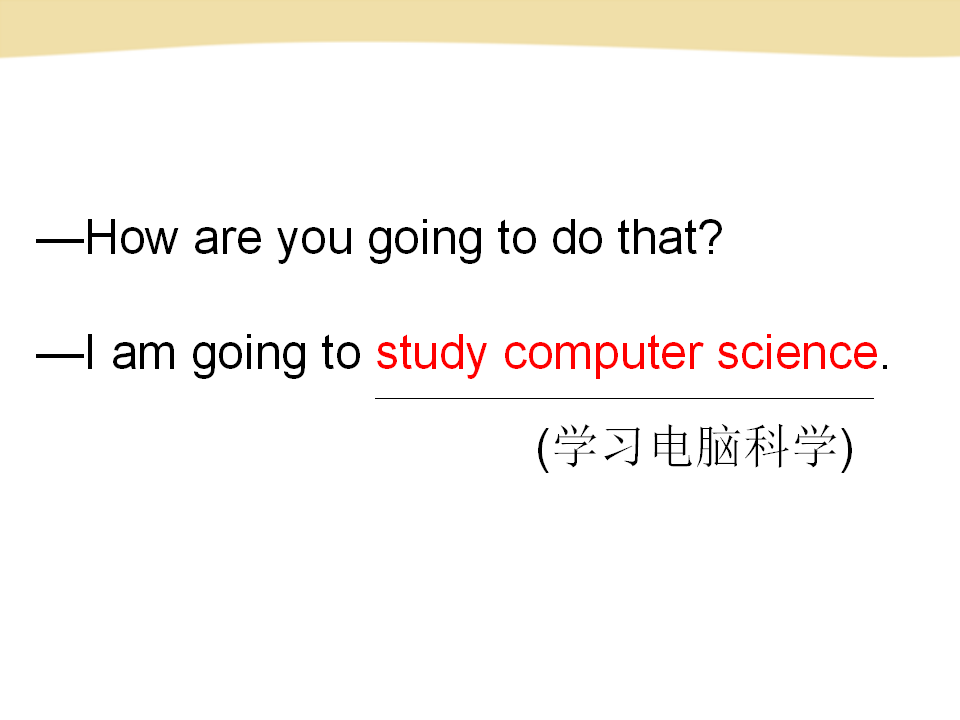 —How are you going to do that?

—I am going to study computer science.

(学习电脑科学)